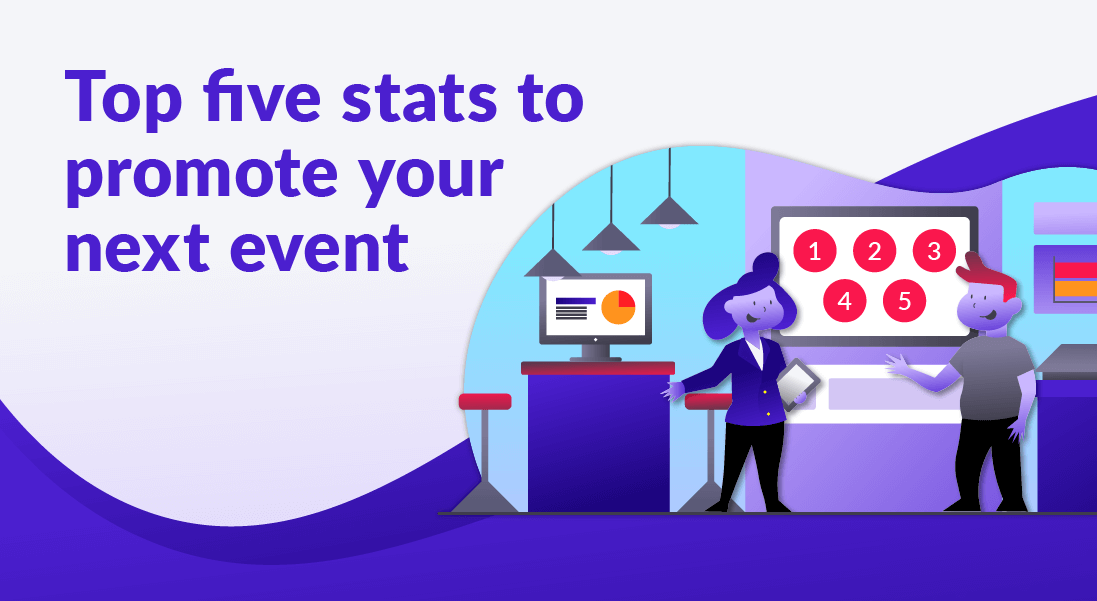 Top five stats to promote your next event

1 2 3
4 5